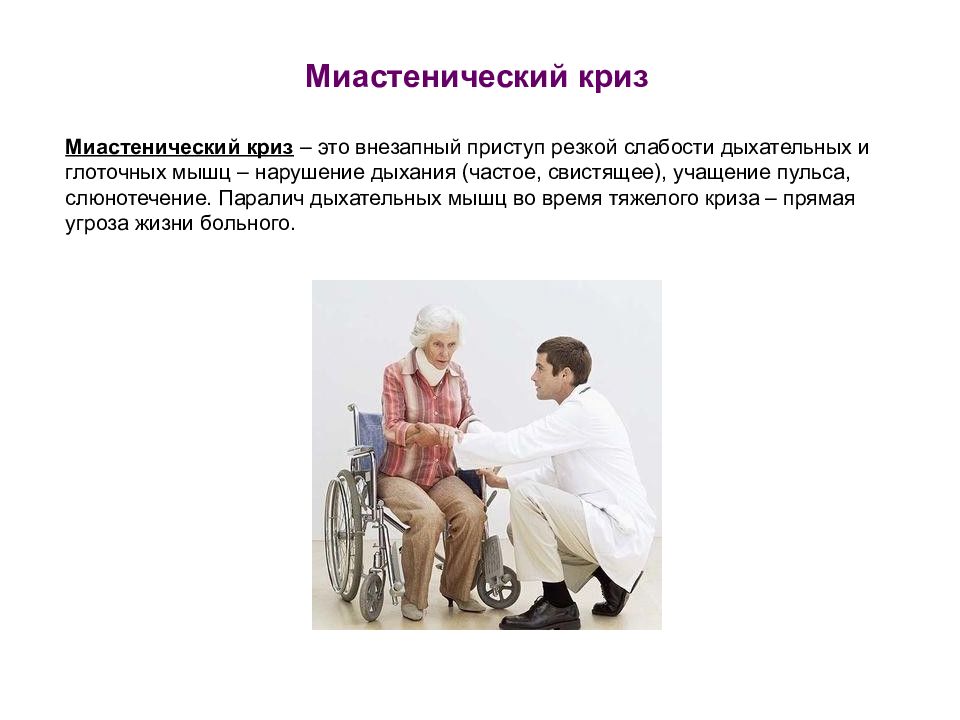 Миастенический криз

Миастенический криз – это внезапный приступ резкой слабости дыхательных и глоточных мышц – нарушение дыхания (частое, свистящее), учащение пульса, слюнотечение. Паралич дыхательных мышц во время тяжелого криза – прямая угроза жизни больного.